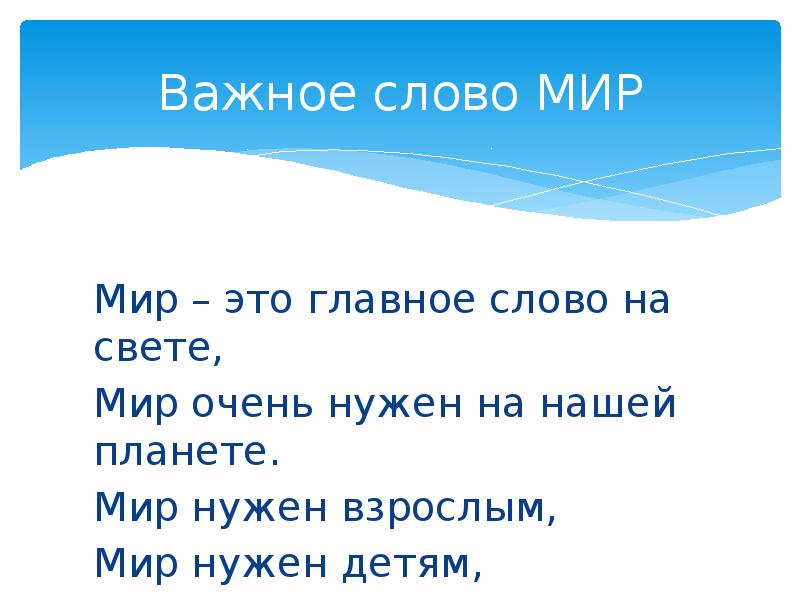 Важное слово МИР

Мир – это главное слово на свете,

Мир очень нужен на нашей планете.

Мир нужен взрослым,

Мир нужен детям,